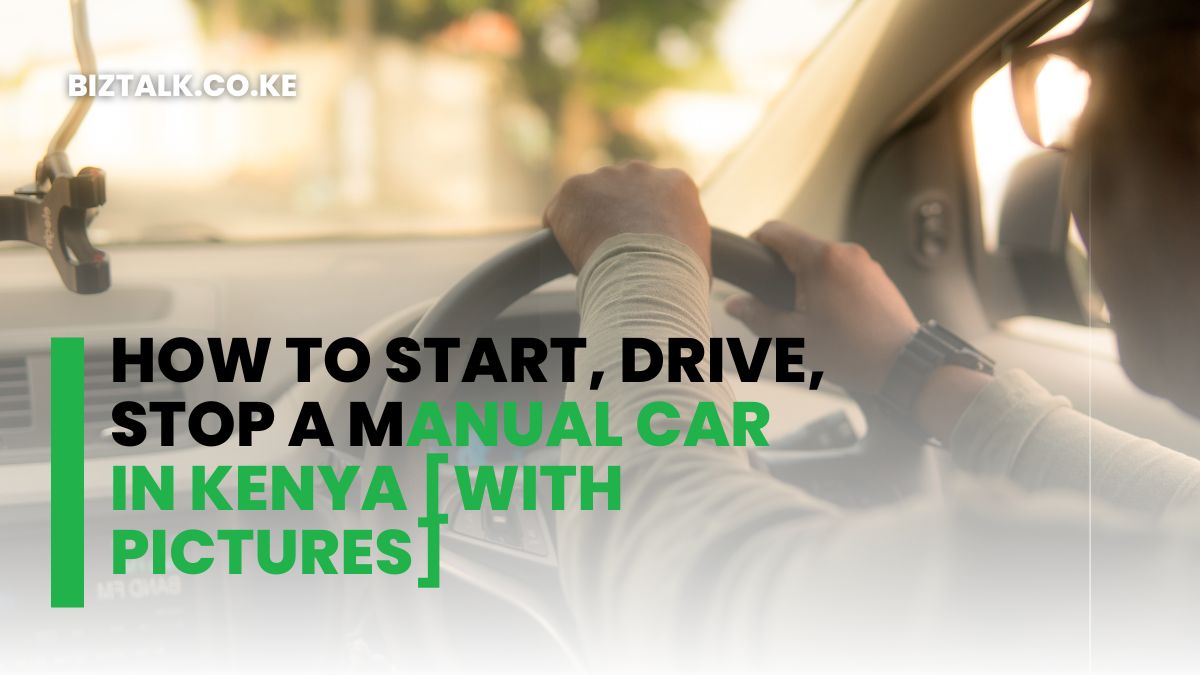 BIZTALK.CO.KE

HOW TO START, DRIVE, STOP A MANUAL CAR IN KENYA [WITH PICTURES]